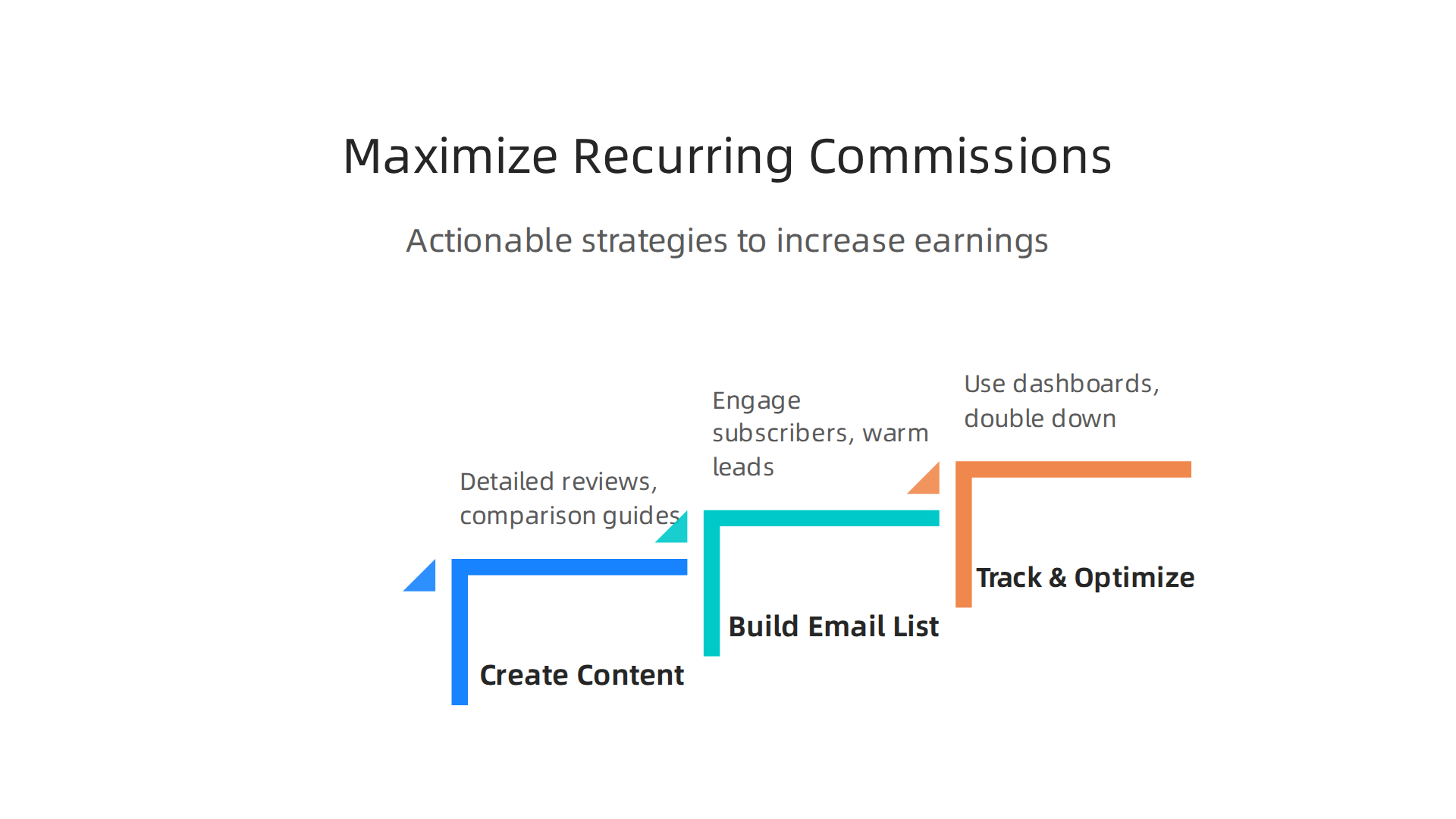 Maximize Recurring Commissions

Actionable strategies to increase earnings

Detailed reviews, comparison guides

Create Content

Engage subscribers, warm leads

Build Email List

Use dashboards, double down

Track & Optimize